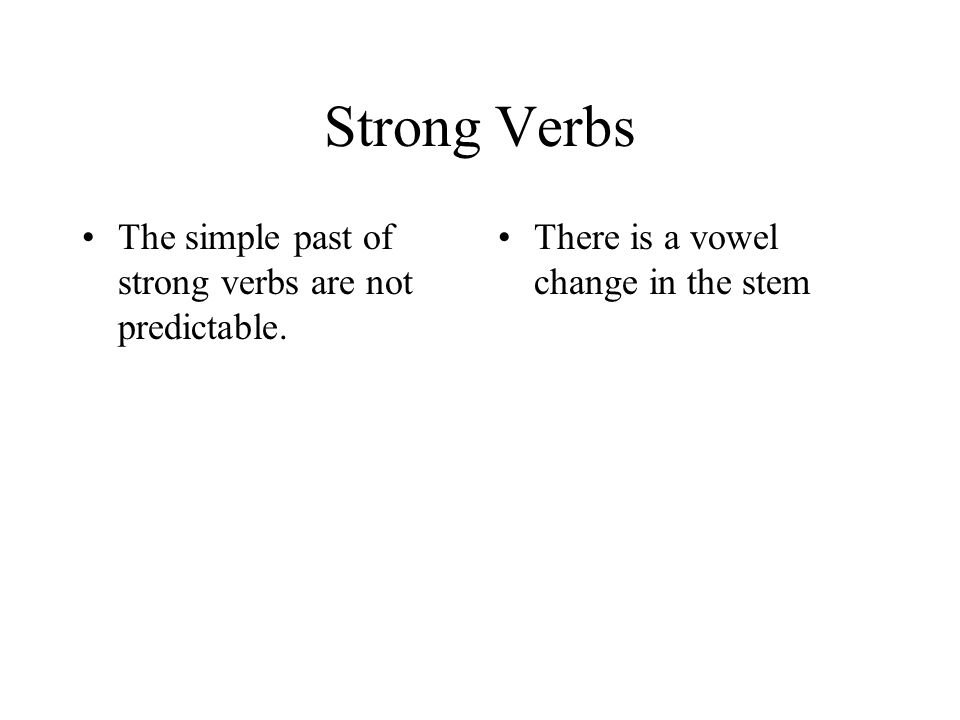 Strong Verbs

• The simple past of strong verbs are not predictable.

• There is a vowel change in the stem